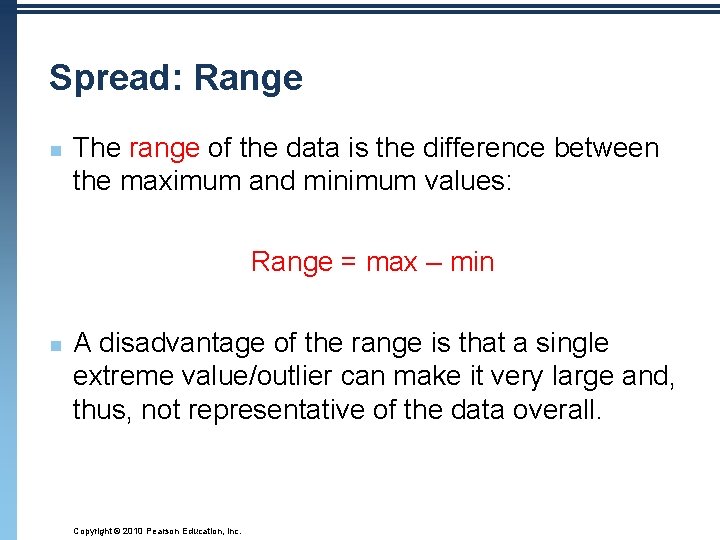 Spread: Range

The range of the data is the difference between the maximum and minimum values:

Range = max – min

A disadvantage of the range is that a single extreme value/outlier can make it very large and, thus, not representative of the data overall.

Copyright © 2010 Pearson Education, Inc.